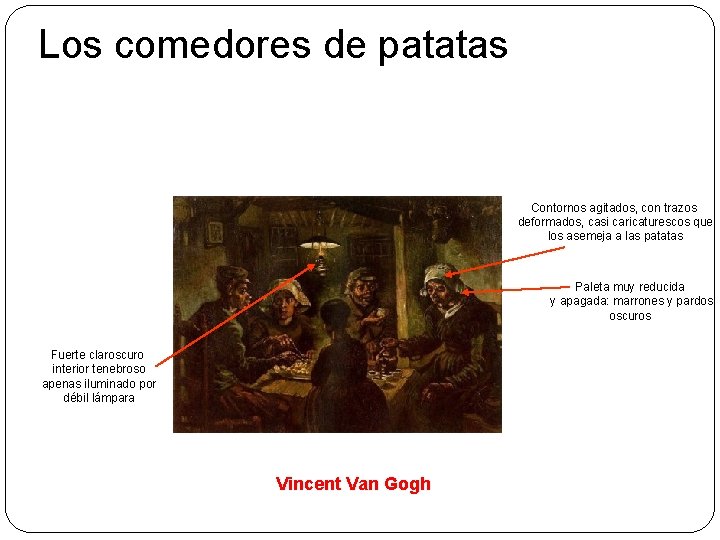 Los comedores de patatas

Contornos agitados, con trazos deformados, casi caricaturescos que los asemeja a las patatas

Paleta muy reducida y apagada: marrones y pardos oscuros

Fuerte claroscuro interior tenebroso apenas iluminado por débil lámpara

Vincent Van Gogh